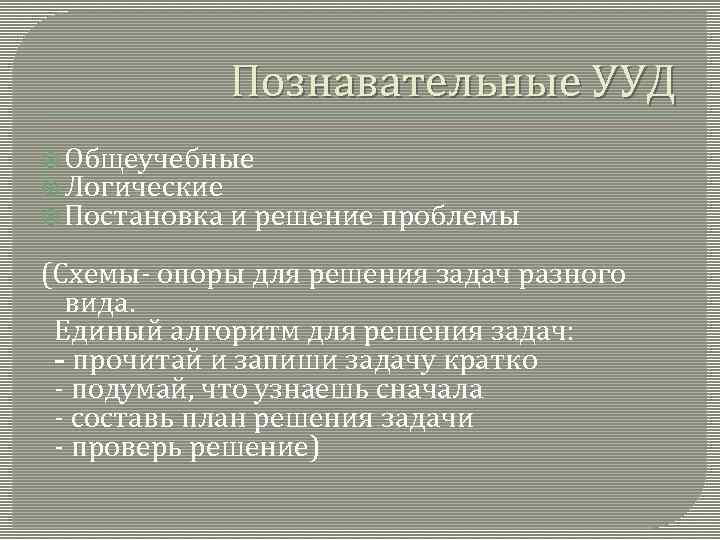 Познавательные УУД

Общеучебные
Логические
Постановка и решение проблемы

(Схемы- опоры для решения задач разного вида.
Единый алгоритм для решения задач:
- прочитай и запиши задачу кратко
- подумай, что узнаешь сначала
- составь план решения задачи
- проверь решение)